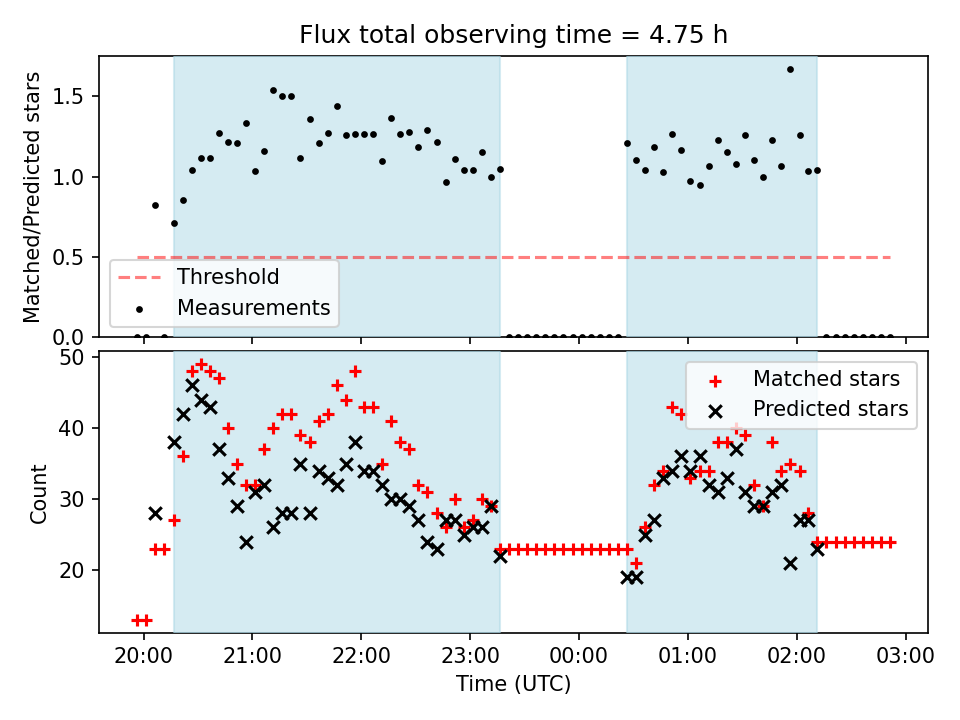 Flux total observing time = 4.75 h

Matched/Predicted stars

1.5
1.0
0.5
0.0

Threshold
Measurements

Count

50
40
30
20

Matched stars
Predicted stars

20:00
21:00
22:00
23:00
00:00
01:00
02:00
03:00

Time (UTC)